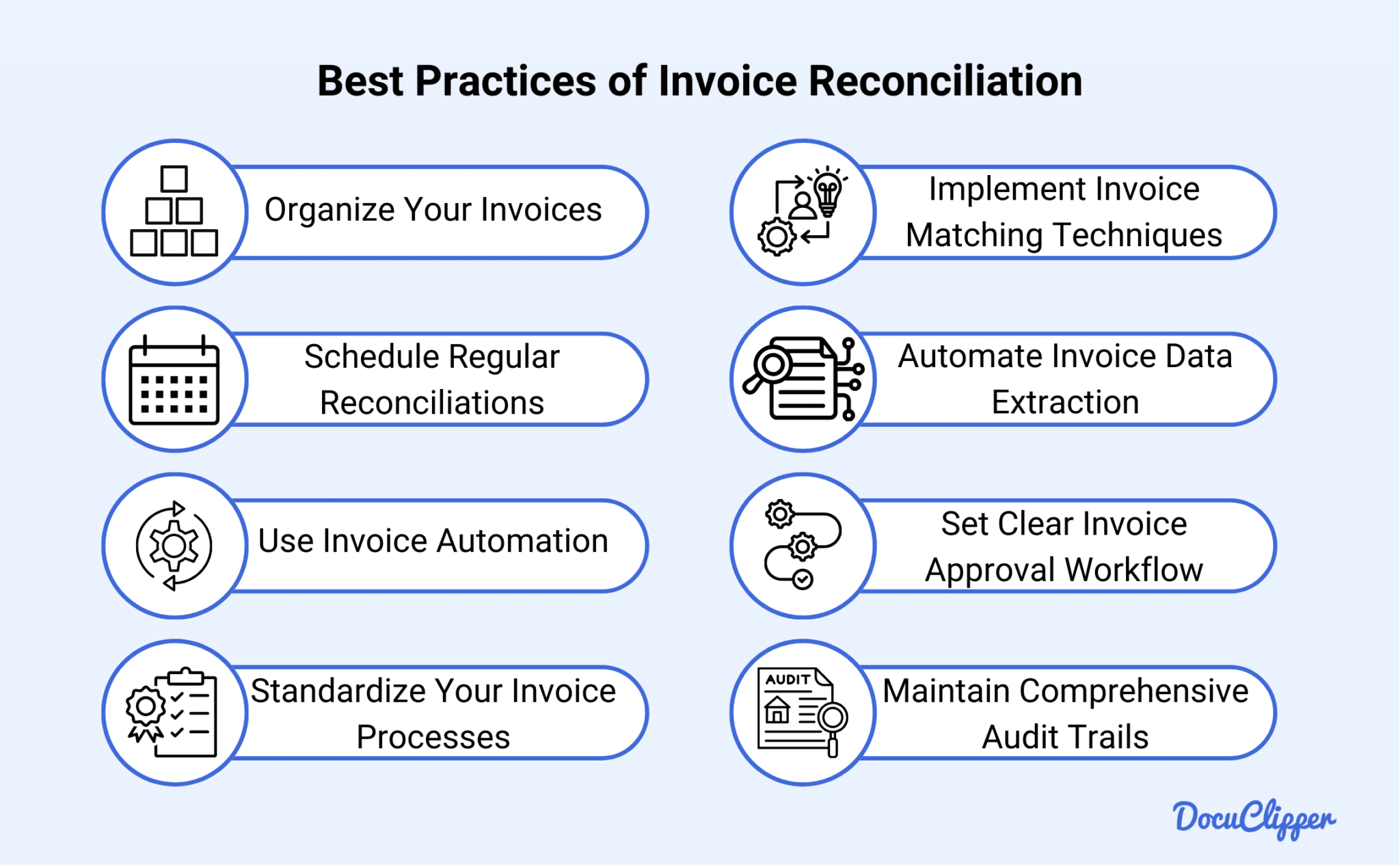 Best Practices of Invoice Reconciliation

Organize Your Invoices

Schedule Regular Reconciliations

Use Invoice Automation

Standardize Your Invoice Processes

Implement Invoice Matching Techniques

Automate Invoice Data Extraction

Set Clear Invoice Approval Workflow

AUDIT

Maintain Comprehensive Audit Trails

DocuClipper